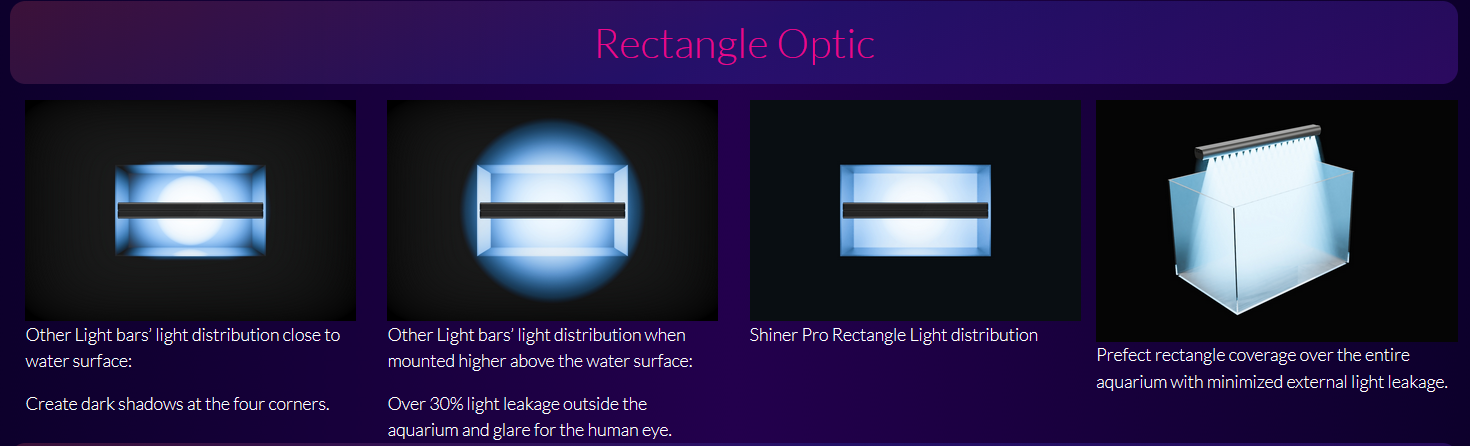 Rectangle Optic

Other Light bars' light distribution close to water surface:

Create dark shadows at the four corners.

Other Light bars' light distribution when mounted higher above the water surface:

Over 30% light leakage outside the aquarium and glare for the human eye.

Shiner Pro Rectangle Light distribution

Prefect rectangle coverage over the entire aquarium with minimized external light leakage.